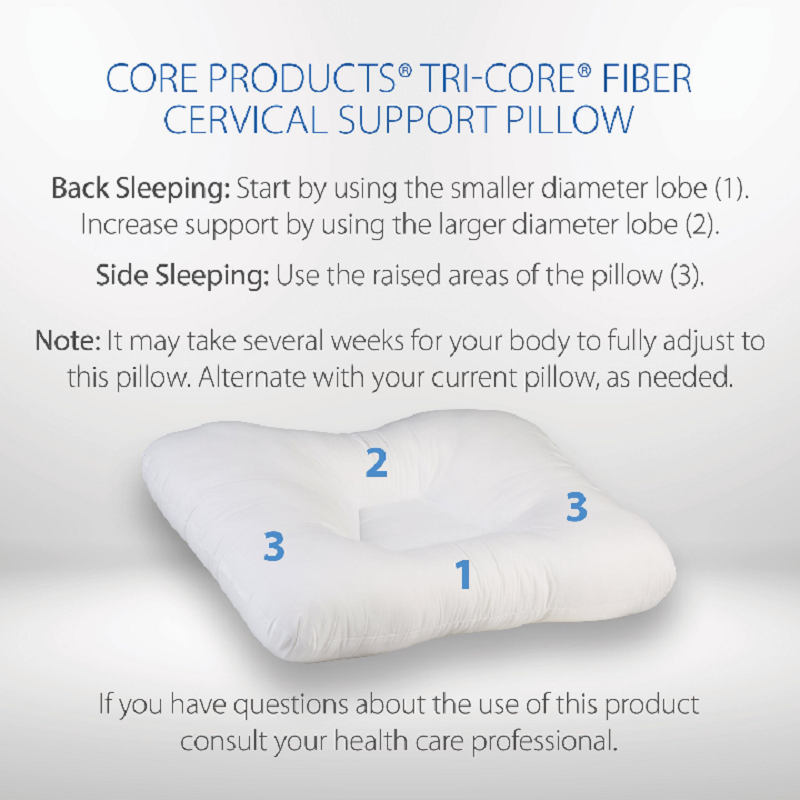 CORE PRODUCTS® TRI-CORE® FIBER CERVICAL SUPPORT PILLOW

Back Sleeping: Start by using the smaller diameter lobe (1). Increase support by using the larger diameter lobe (2).

Side Sleeping: Use the raised areas of the pillow (3).

Note: It may take several weeks for your body to fully adjust to this pillow. Alternate with your current pillow, as needed.

2
3
3
1

If you have questions about the use of this product consult your health care professional.